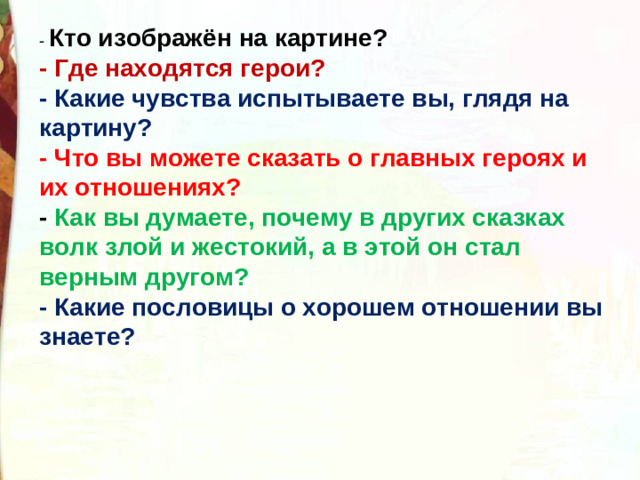 - Кто изображён на картине?
- Где находятся герои?
- Какие чувства испытываете вы, глядя на картину?
- Что вы можете сказать о главных героях и их отношениях?
- Как вы думаете, почему в других сказках волк злой и жестокий, а в этой он стал верным другом?
- Какие пословицы о хорошем отношении вы знаете?